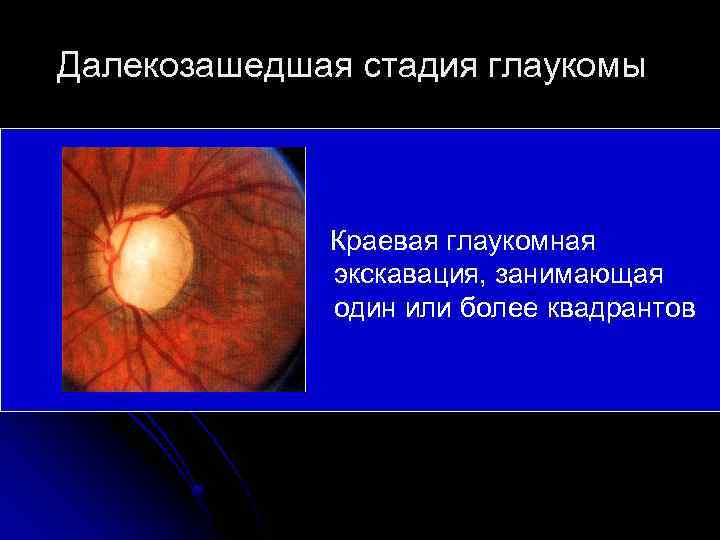 Далекозашедшая стадия глаукомы

Краевая глаукомная экскавация, занимающая один или более квадрантов